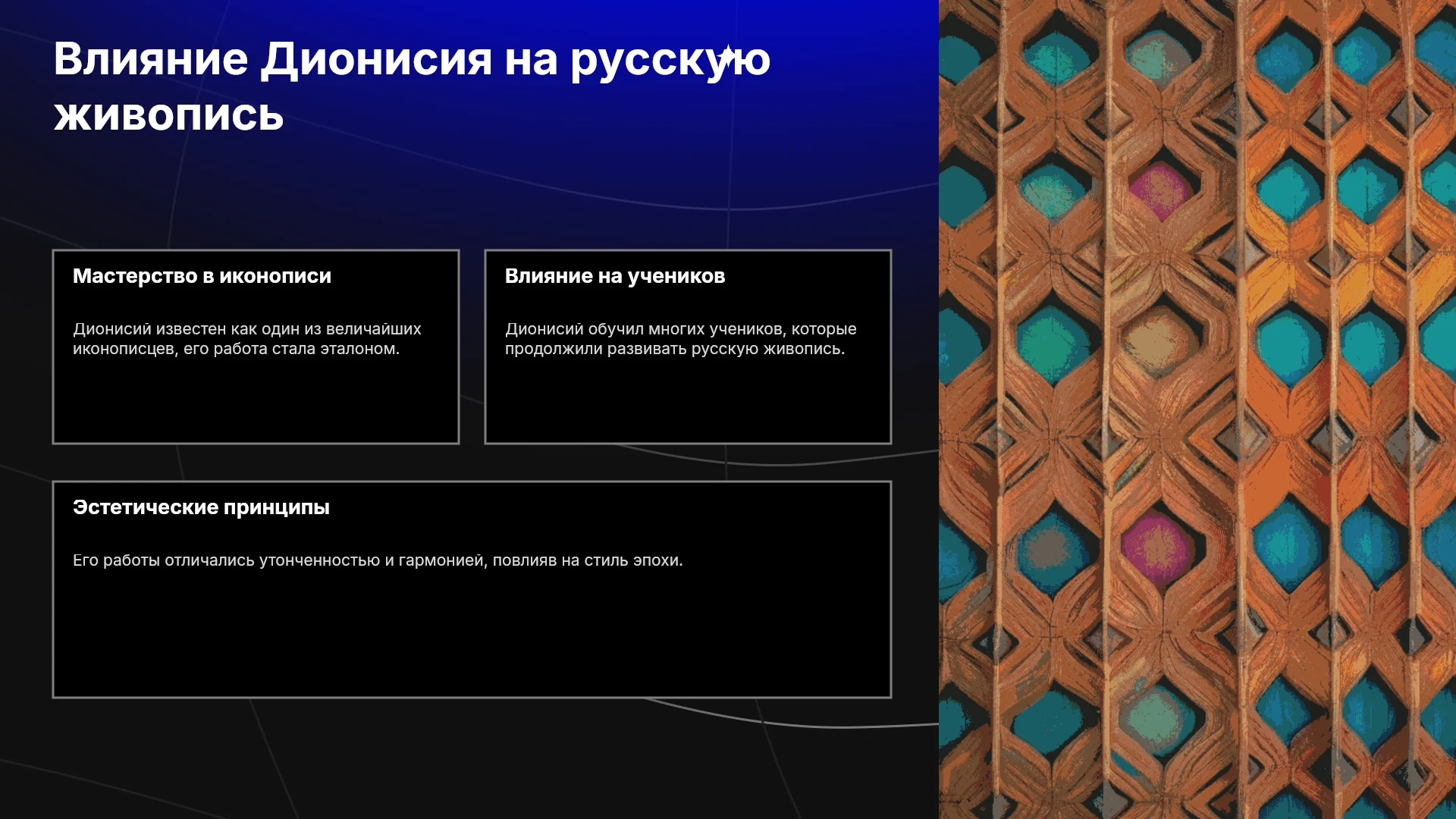 Влияние Дионисия на русскую живопись

Мастерство в иконописи

Дионисий известен как один из величайших иконописцев, его работа стала эталоном.

Влияние на учеников

Дионисий обучил многих учеников, которые продолжили развивать русскую живопись.

Эстетические принципы

Его работы отличались утонченностью и гармонией, повлияв на стиль эпохи.